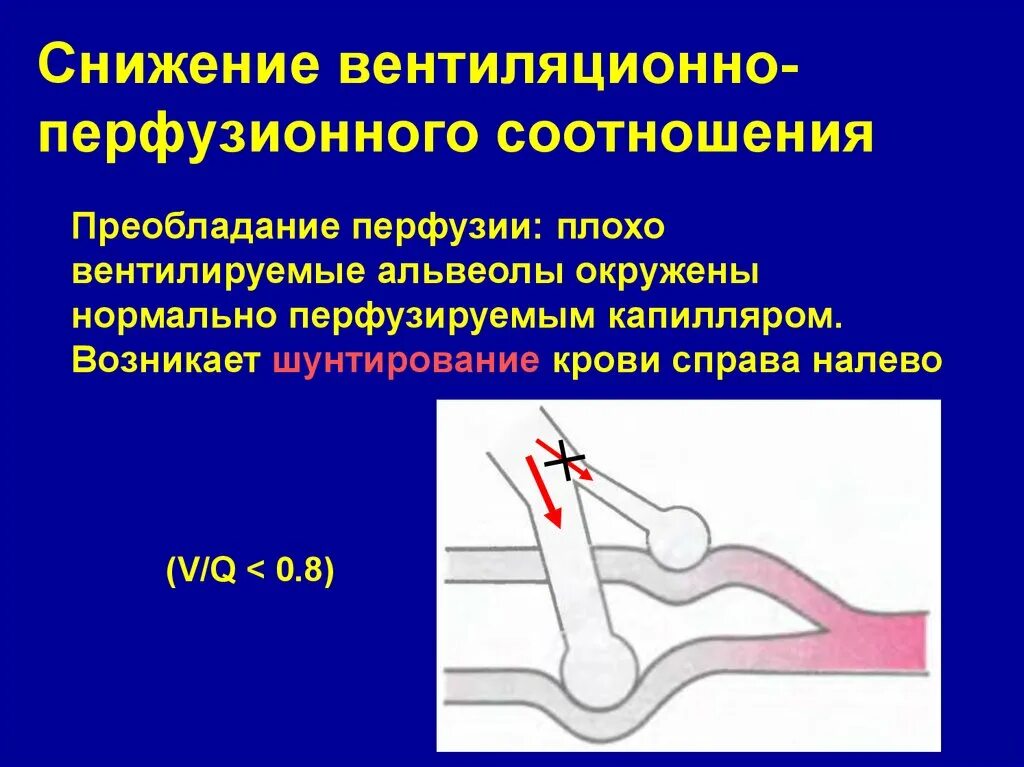 Снижение вентиляционно-перфузионного соотношения

Преобладание перфузии: плохо вентилируемые альвеолы окружены нормально перфузируемым капилляром. Возникает шунтирование крови справа налево

(V/Q < 0.8)